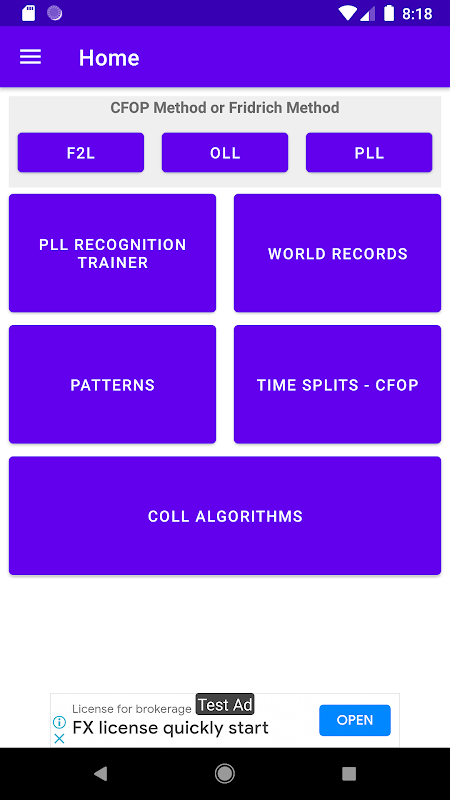 8:18

Home

CFOP Method or Fridrich Method

F2L

OLL

PLL

PLL RECOGNITION TRAINER

WORLD RECORDS

PATTERNS

TIME SPLITS - CFOP

COLL ALGORITHMS

License for brokerage

Test Ad

FX license quickly start

OPEN